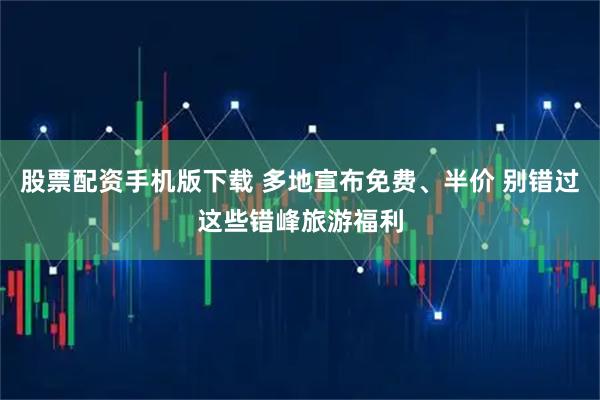 股票配资手机版下载 多地宣布免费、半价 别错过这些错峰旅游福利